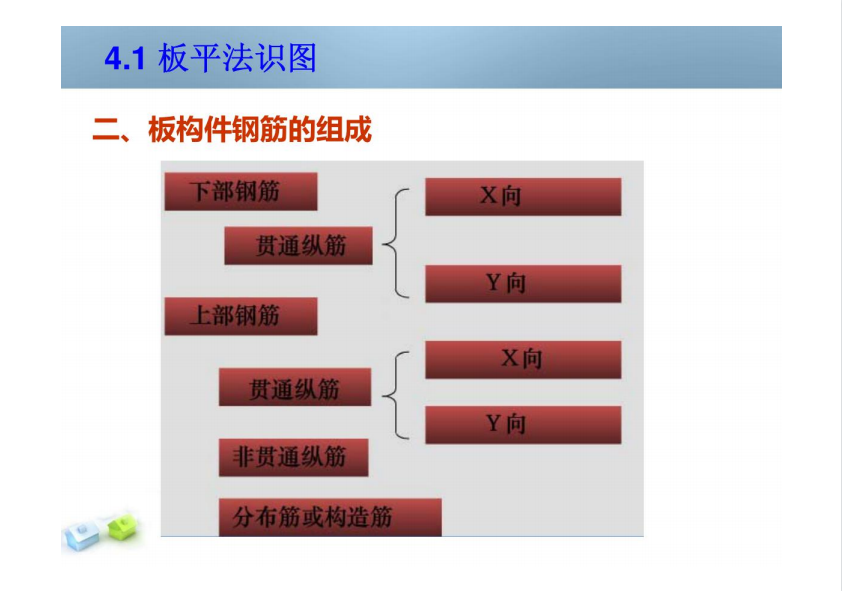 4.1 板平法识图

二、板构件钢筋的组成

下部钢筋

贯通纵筋

X向

Y向

上部钢筋

贯通纵筋

X向

Y向

非贯通纵筋

分布筋或构造筋